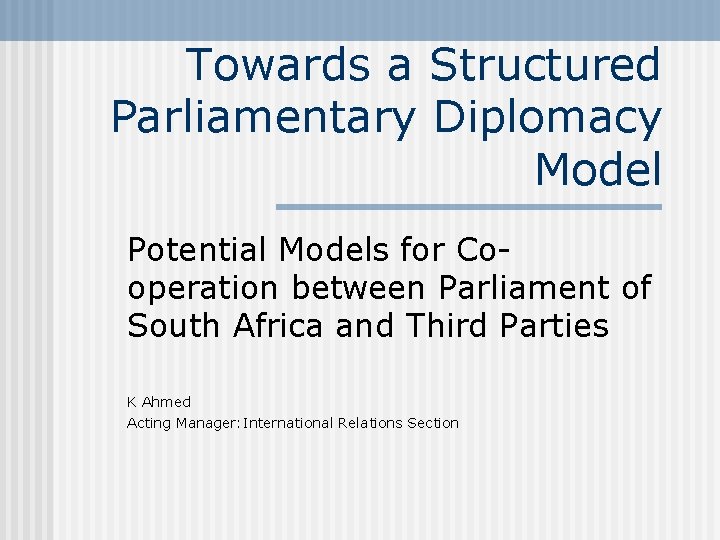 Towards a Structured Parliamentary Diplomacy Model

Potential Models for Co-operation between Parliament of South Africa and Third Parties

K Ahmed
Acting Manager: International Relations Section